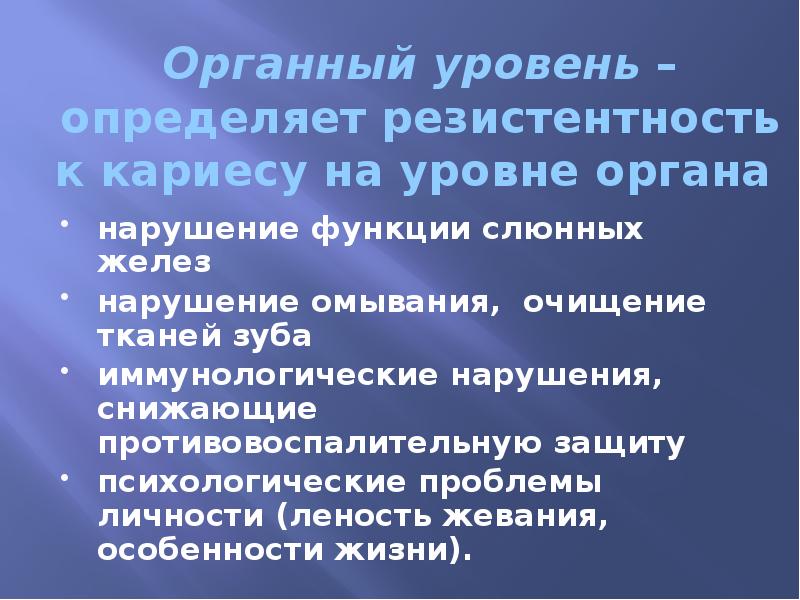 Органный уровень – определяет резистентность к кариесу на уровне органа

• нарушение функции слюнных желез
• нарушение омывания, очищение тканей зуба
• иммунологические нарушения, снижающие противовоспалительную защиту
• психологические проблемы личности (леность жевания, особенности жизни).